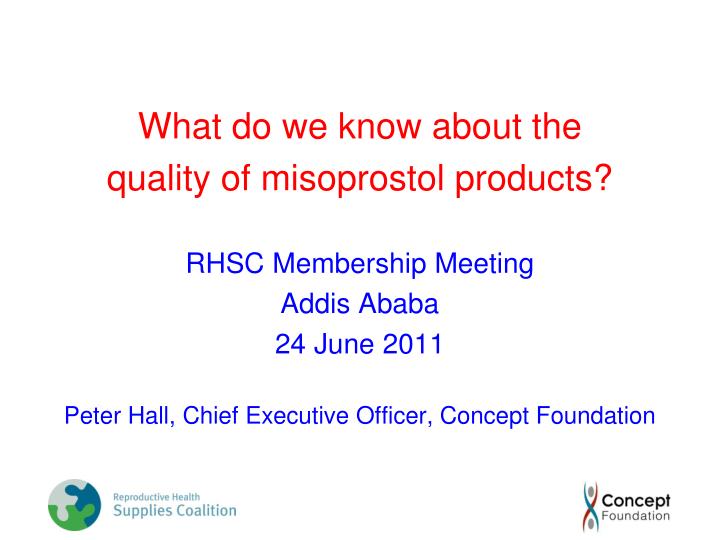 What do we know about the quality of misoprostol products?

RHSC Membership Meeting
Addis Ababa
24 June 2011

Peter Hall, Chief Executive Officer, Concept Foundation

Reproductive Health
Supplies Coalition

Concept
Foundation